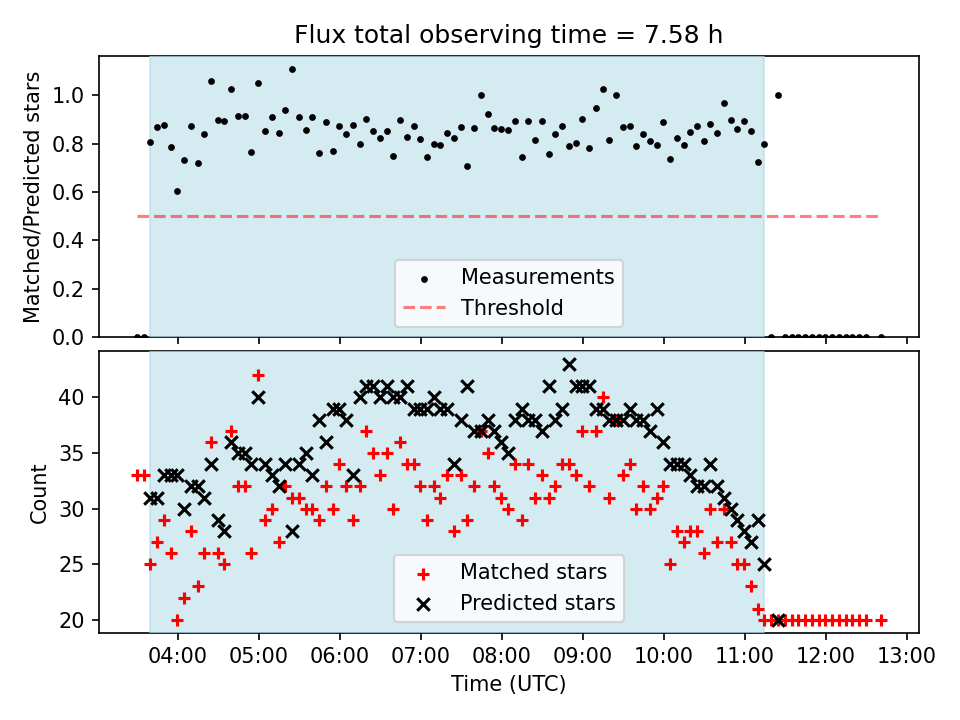 Flux total observing time = 7.58 h

Matched/Predicted stars

1.0
0.8
0.6
0.4
0.2
0.0

Measurements
Threshold

Count

40
35
30
25
20

Matched stars
Predicted stars

04:00 05:00 06:00 07:00 08:00 09:00 10:00 11:00 12:00 13:00

Time (UTC)